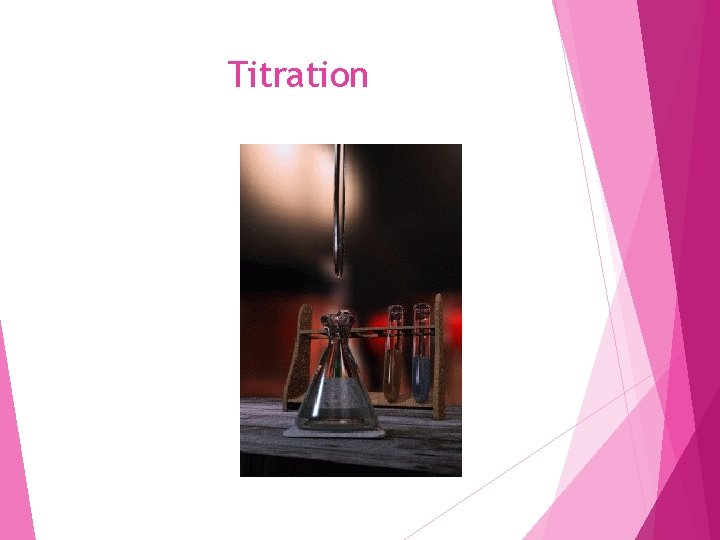 Titration